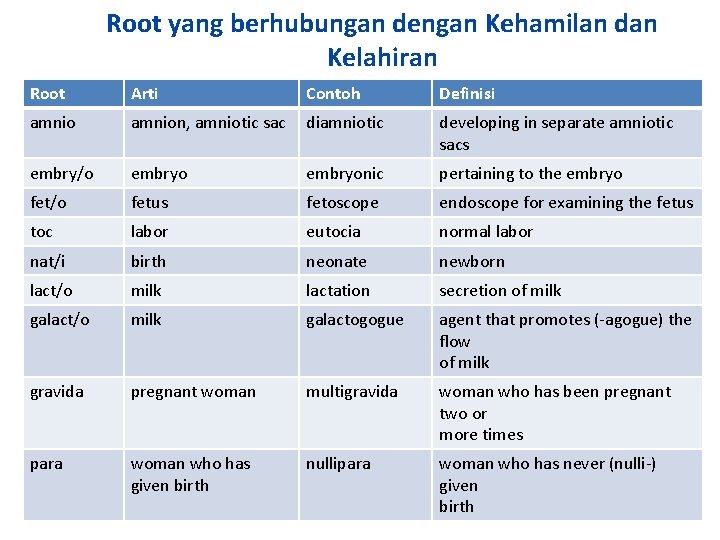 Root yang berhubungan dengan Kehamilan dan Kelahiran

| Root | Arti | Contoh | Definisi |
|---|---|---|---|
| amnio | amnion, amniotic sac | diamniotic | developing in separate amniotic sacs |
| embry/o | embryo | embryonic | pertaining to the embryo |
| fet/o | fetus | fetoscope | endoscope for examining the fetus |
| toc | labor | eutocia | normal labor |
| nat/i | birth | neonate | newborn |
| lact/o | milk | lactation | secretion of milk |
| galact/o | milk | galactogogue | agent that promotes (-agogue) the flow of milk |
| gravida | pregnant woman | multigravida | woman who has been pregnant two or more times |
| para | woman who has given birth | nullipara | woman who has never (nulli-) given birth |